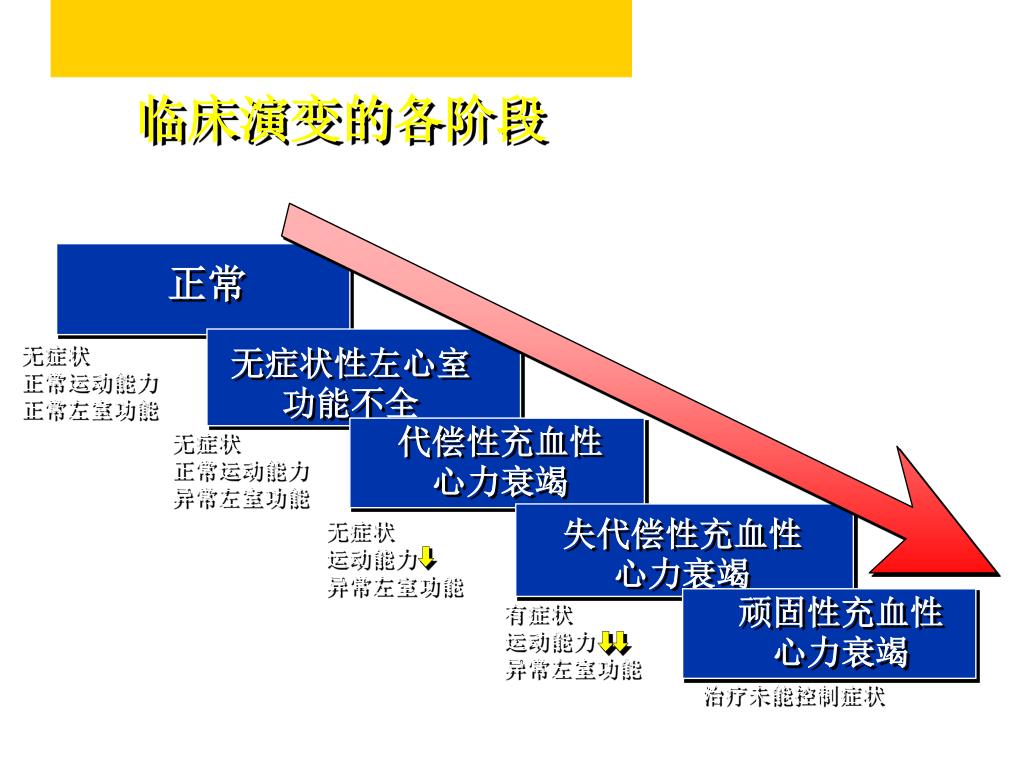 临床演变的各阶段

正常

无症状
正常运动能力
正常左室功能

无症状性左心室功能不全

无症状
正常运动能力
异常左室功能

代偿性充血性心力衰竭

无症状
运动能力↓
异常左室功能

失代偿性充血性心力衰竭

有症状
运动能力↓↓
异常左室功能

顽固性充血性心力衰竭

治疗未能控制症状